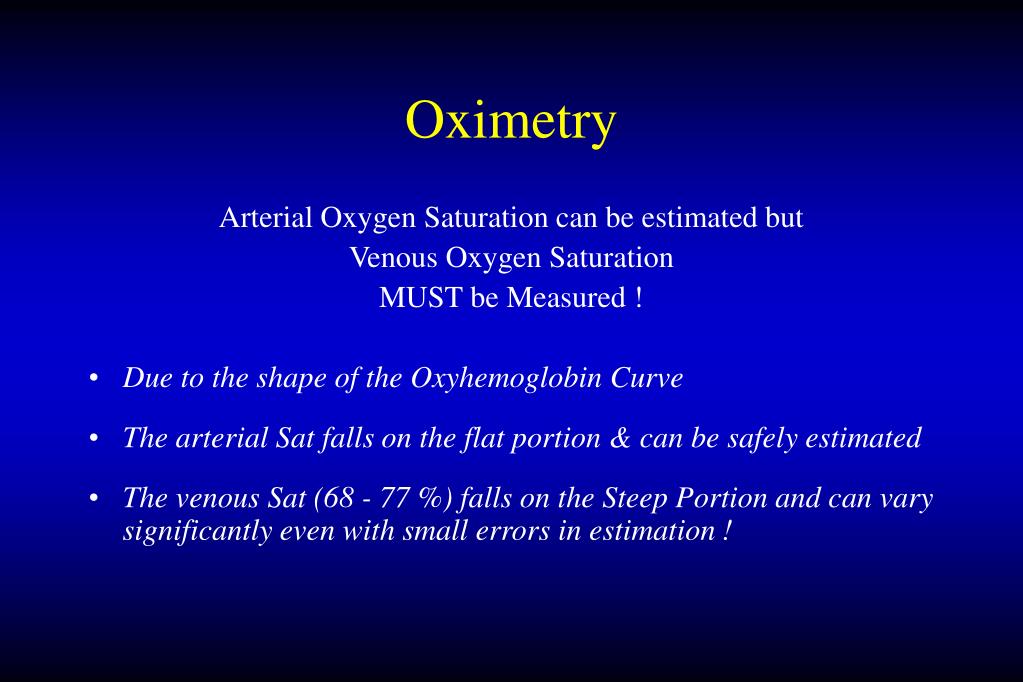 Oximetry

Arterial Oxygen Saturation can be estimated but Venous Oxygen Saturation MUST be Measured !

• Due to the shape of the Oxyhemoglobin Curve

• The arterial Sat falls on the flat portion & can be safely estimated

• The venous Sat (68 - 77 %) falls on the Steep Portion and can vary significantly even with small errors in estimation !